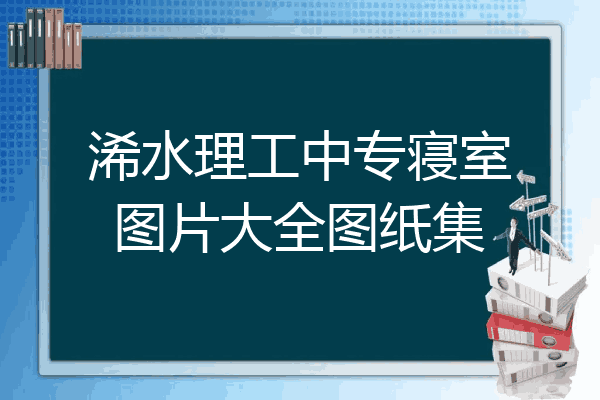 浠水理工中专寝室图片大全图纸集